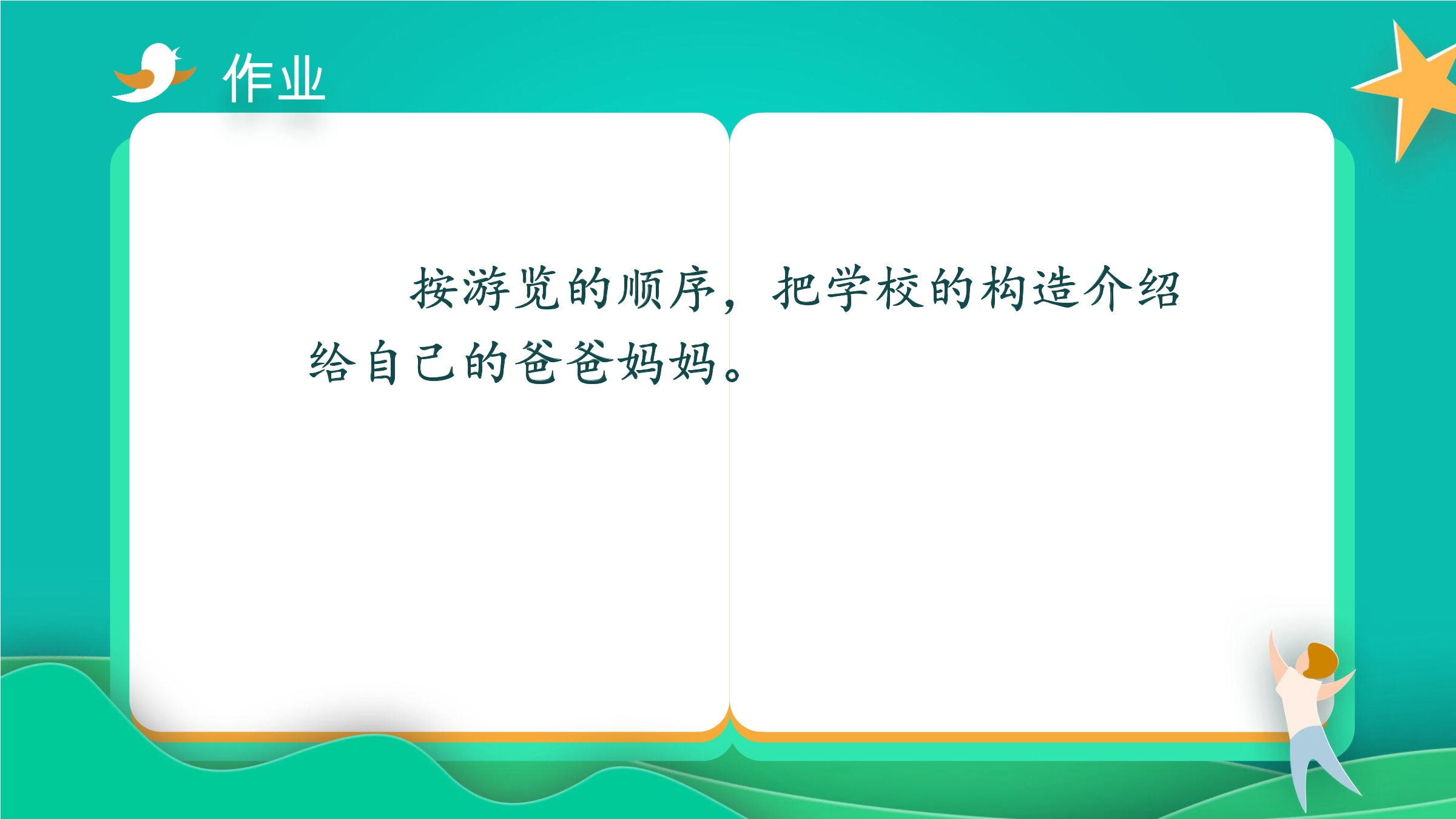 作业

按游览的顺序，把学校的构造介绍给自己的爸爸妈妈。